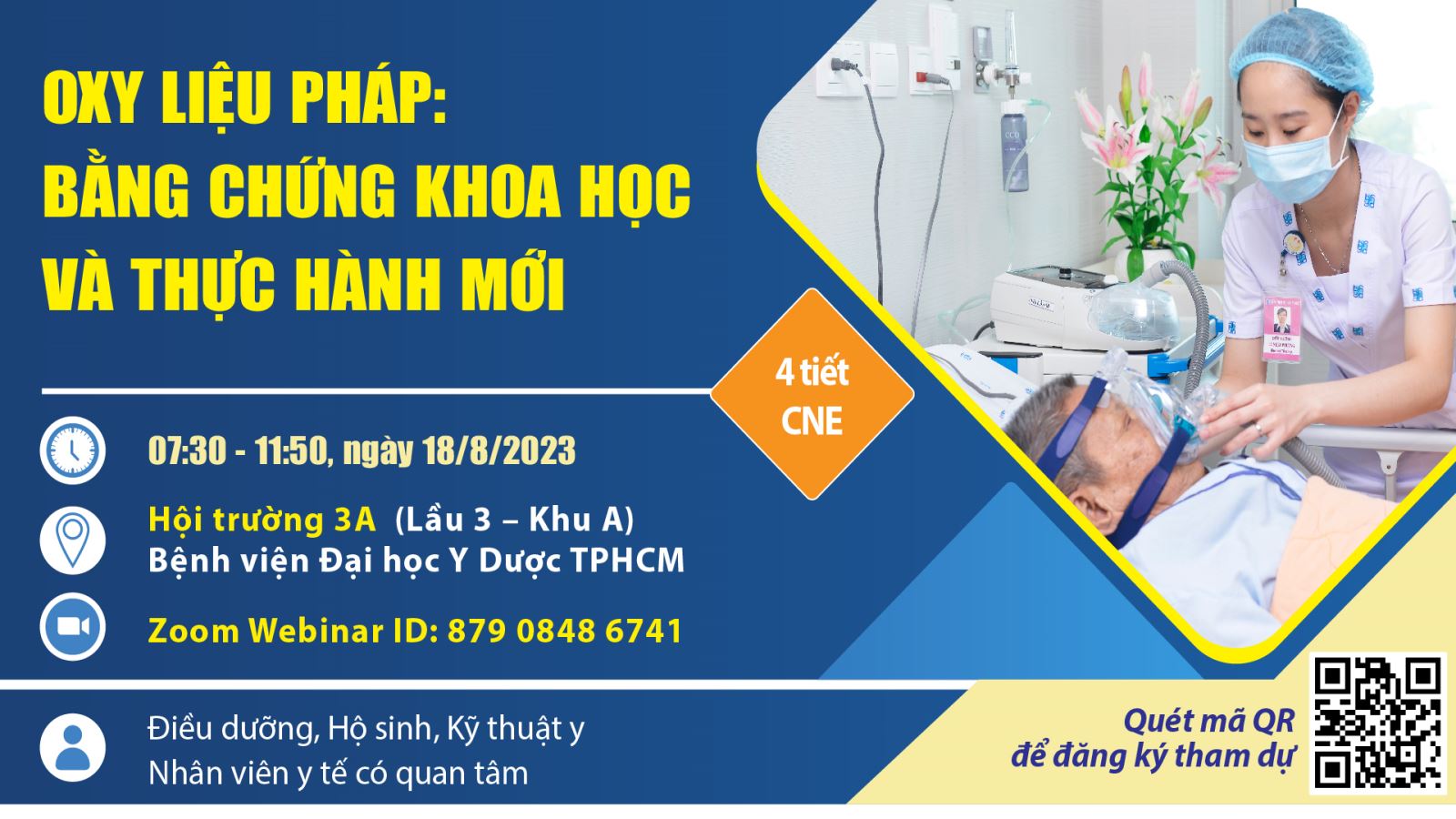 OXY LIỆU PHÁP: BẰNG CHỨNG KHOA HỌC VÀ THỰC HÀNH MỚI

4 tiết CNE

07:30 - 11:50, ngày 18/8/2023

Hội trường 3A (Lầu 3 – Khu A)
Bệnh viện Đại học Y Dược TPHCM

Zoom Webinar ID: 879 0848 6741

Điều dưỡng, Hộ sinh, Kỹ thuật y
Nhân viên y tế có quan tâm

Quét mã QR
để đăng ký tham dự